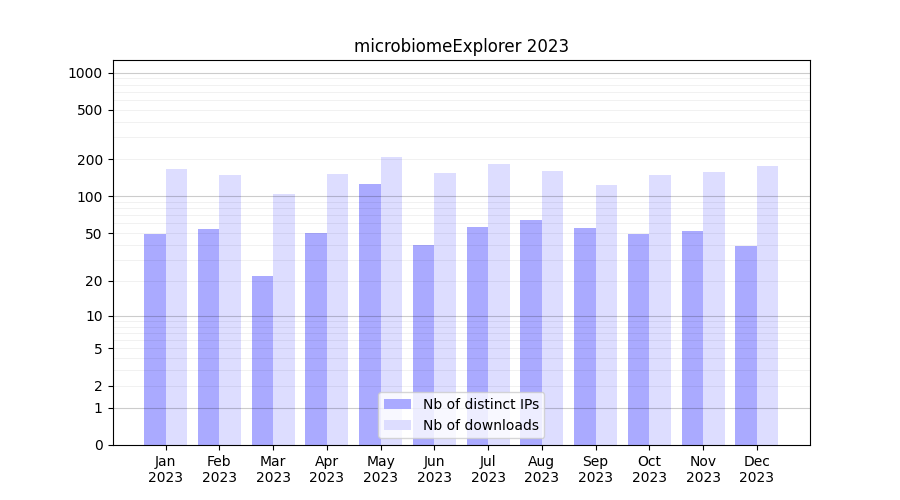 microbiomeExplorer 2023

1000
500
200
100
50
20
10
5
2
1
0

Nb of distinct IPs
Nb of downloads

Jan 2023
Feb 2023
Mar 2023
Apr 2023
May 2023
Jun 2023
Jul 2023
Aug 2023
Sep 2023
Oct 2023
Nov 2023
Dec 2023